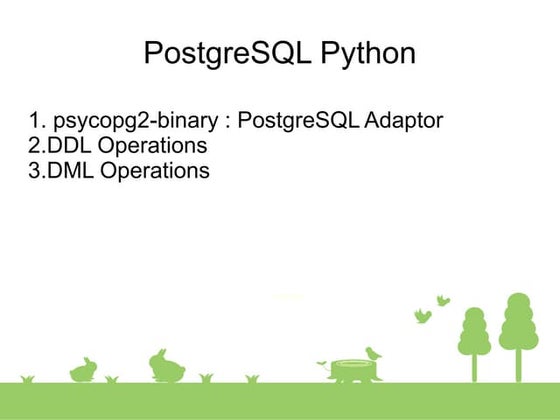 PostgreSQL Python

1. psycopg2-binary : PostgreSQL Adaptor
2.DDL Operations
3.DML Operations